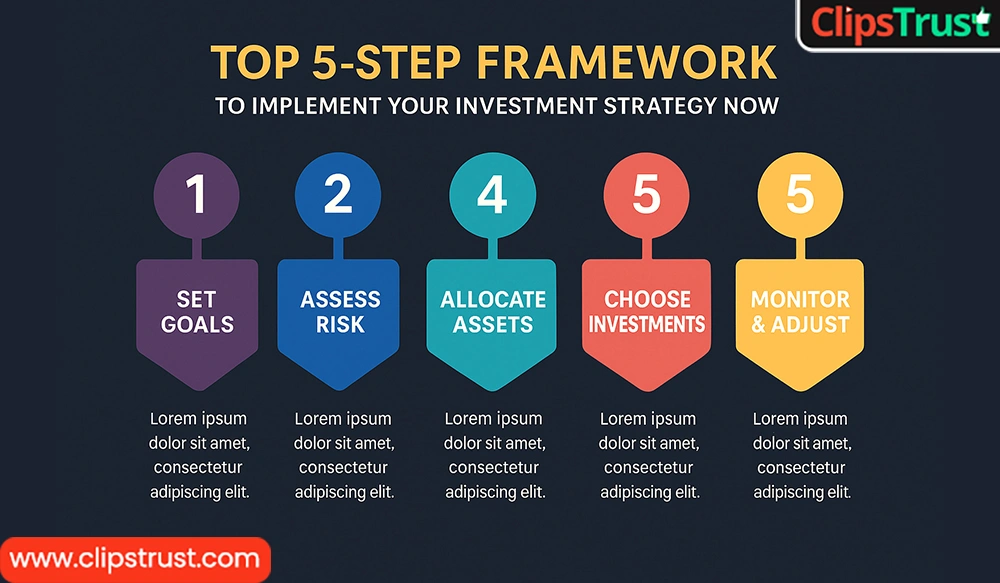 ClipsTrust

TOP 5-STEP FRAMEWORK

TO IMPLEMENT YOUR INVESTMENT STRATEGY NOW

1

SET GOALS

Lorem ipsum dolor sit amet, consectetur adipiscing elit.

2

ASSESS RISK

Lorem ipsum dolor sit amet, consectetur adipiscing elit.

4

ALLOCATE ASSETS

Lorem ipsum dolor sit amet, consectetur adipiscing elit.

5

CHOOSE INVESTMENTS

Lorem ipsum dolor sit amet, consectetur adipiscing elit.

5

MONITOR & ADJUST

Lorem ipsum dolor sit amet, consectetur adipiscing elit.

www.clipstrust.com